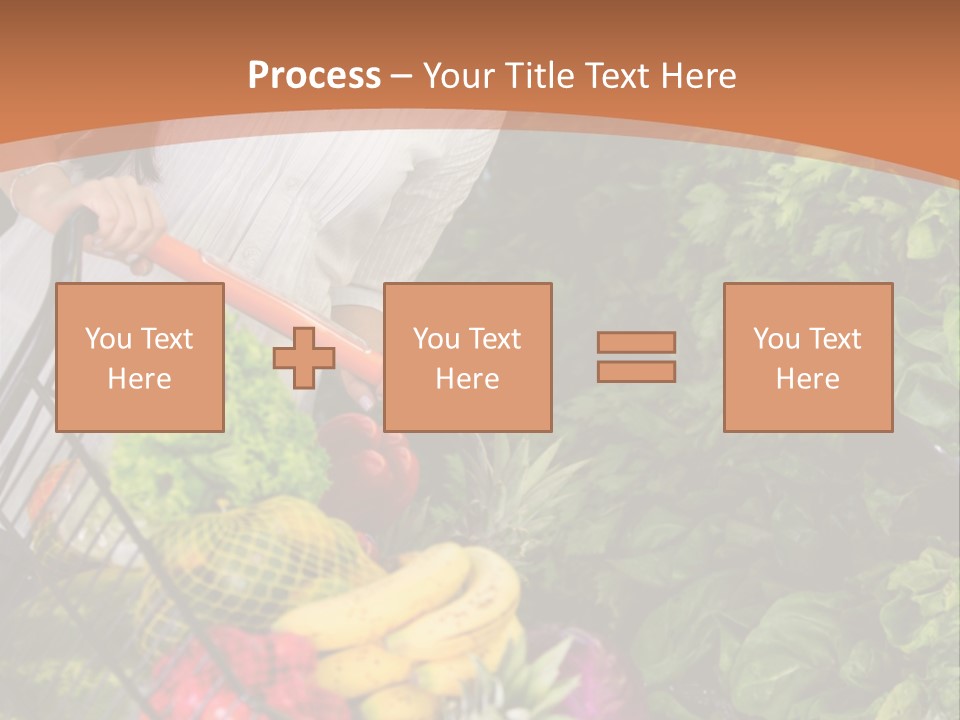 Process – Your Title Text Here

You Text Here

You Text Here

You Text Here